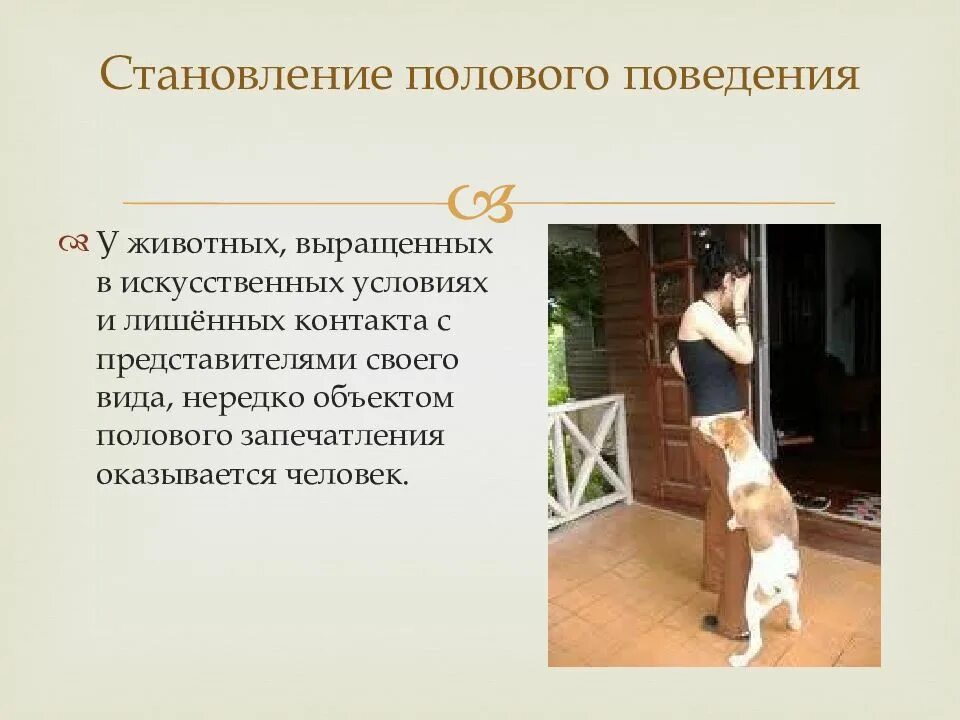 Становление полового поведения

У животных, выращенных в искусственных условиях и лишённых контакта с представителями своего вида, нередко объектом полового запечатления оказывается человек.